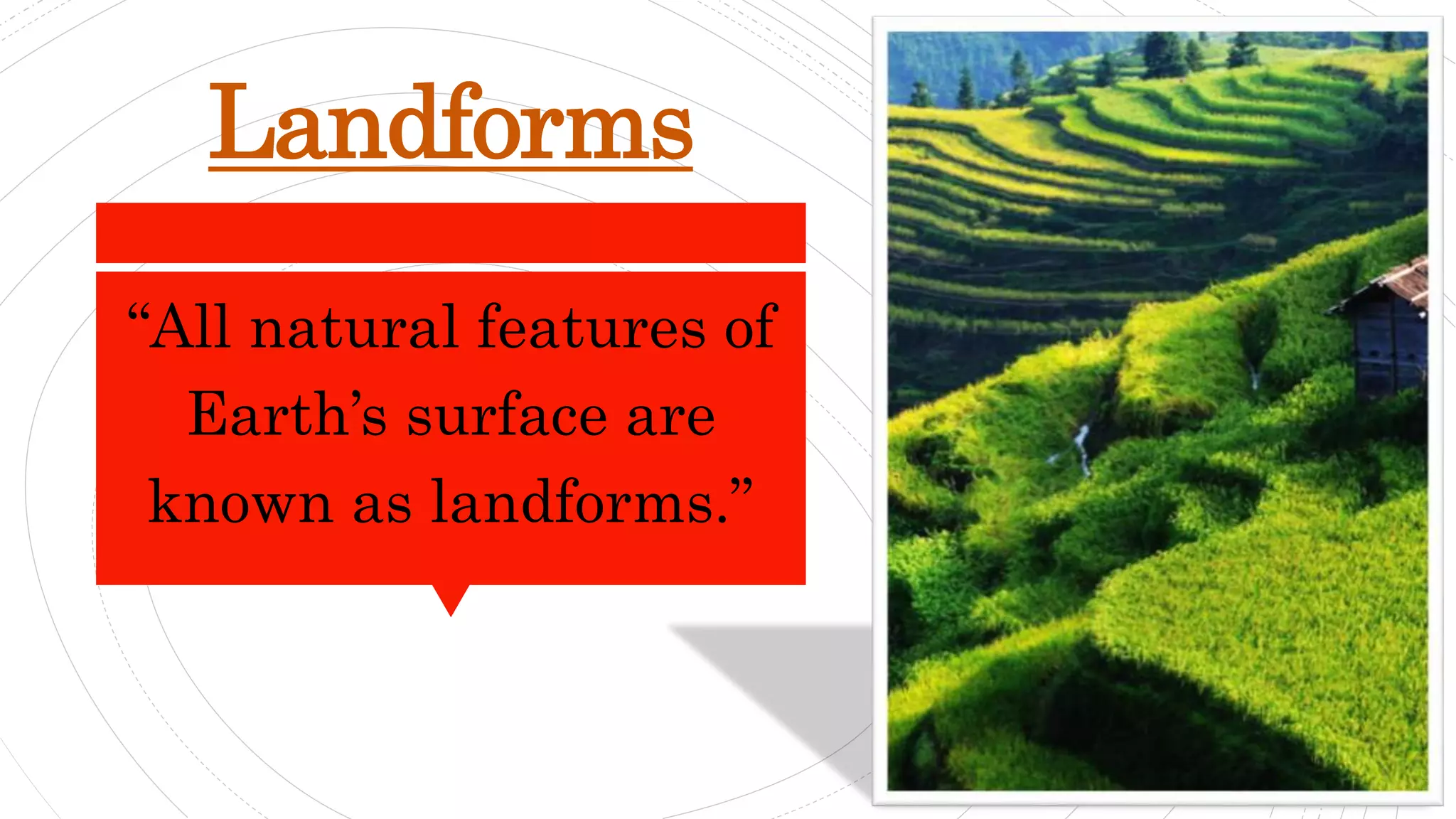 Landforms

“All natural features of Earth’s surface are known as landforms.”